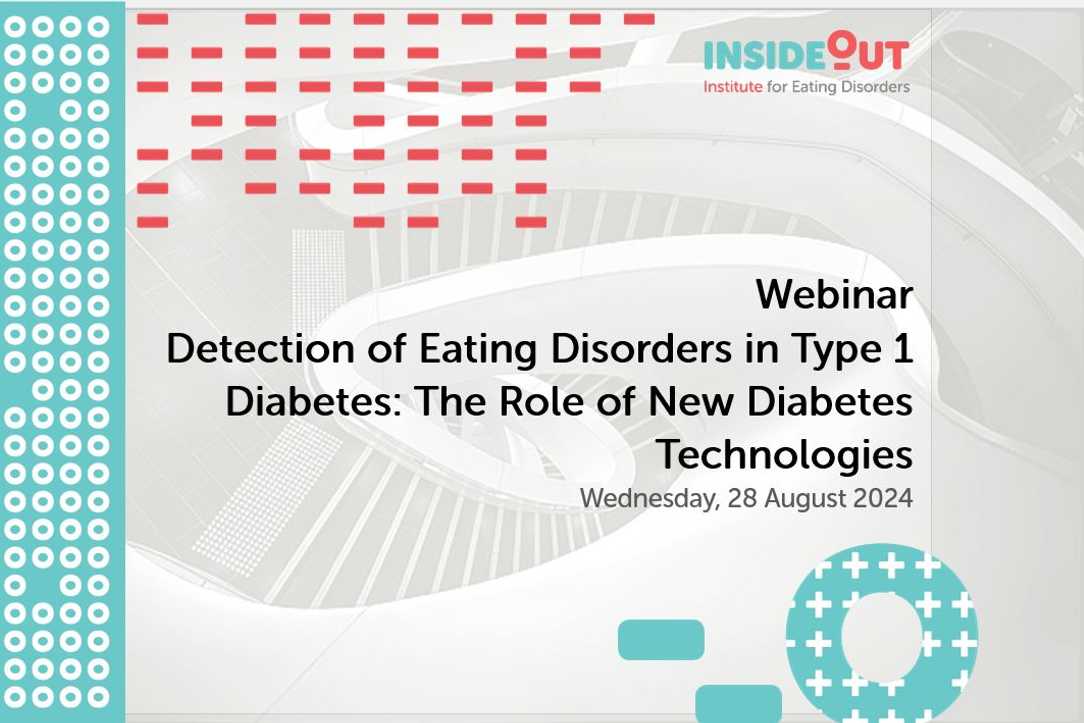 INSIDEOUT
Institute for Eating Disorders

Webinar
Detection of Eating Disorders in Type 1 Diabetes: The Role of New Diabetes Technologies
Wednesday, 28 August 2024